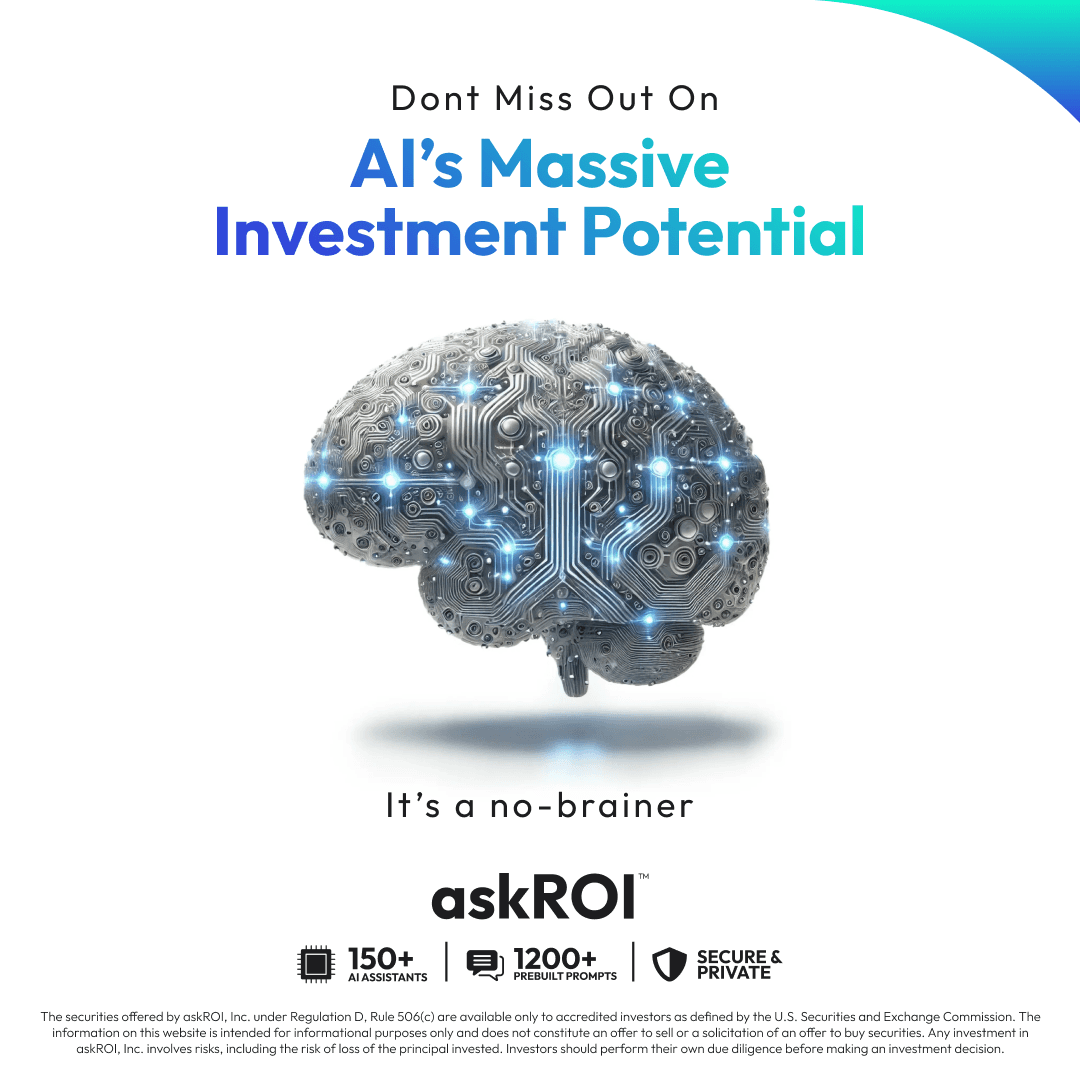 Dont Miss Out On

AI's Massive Investment Potential

It's a no-brainer

askROI™

150+ AI ASSISTANTS | 1200+ PREBUILT PROMPTS | SECURE & PRIVATE

The securities offered by askROI, Inc. under Regulation D, Rule 506(c) are available only to accredited investors as defined by the U.S. Securities and Exchange Commission. The information on this website is intended for informational purposes only and does not constitute an offer to sell or a solicitation of an offer to buy securities. Any investment in askROI, Inc. involves risks, including the risk of loss of the principal invested. Investors should perform their own due diligence before making an investment decision.